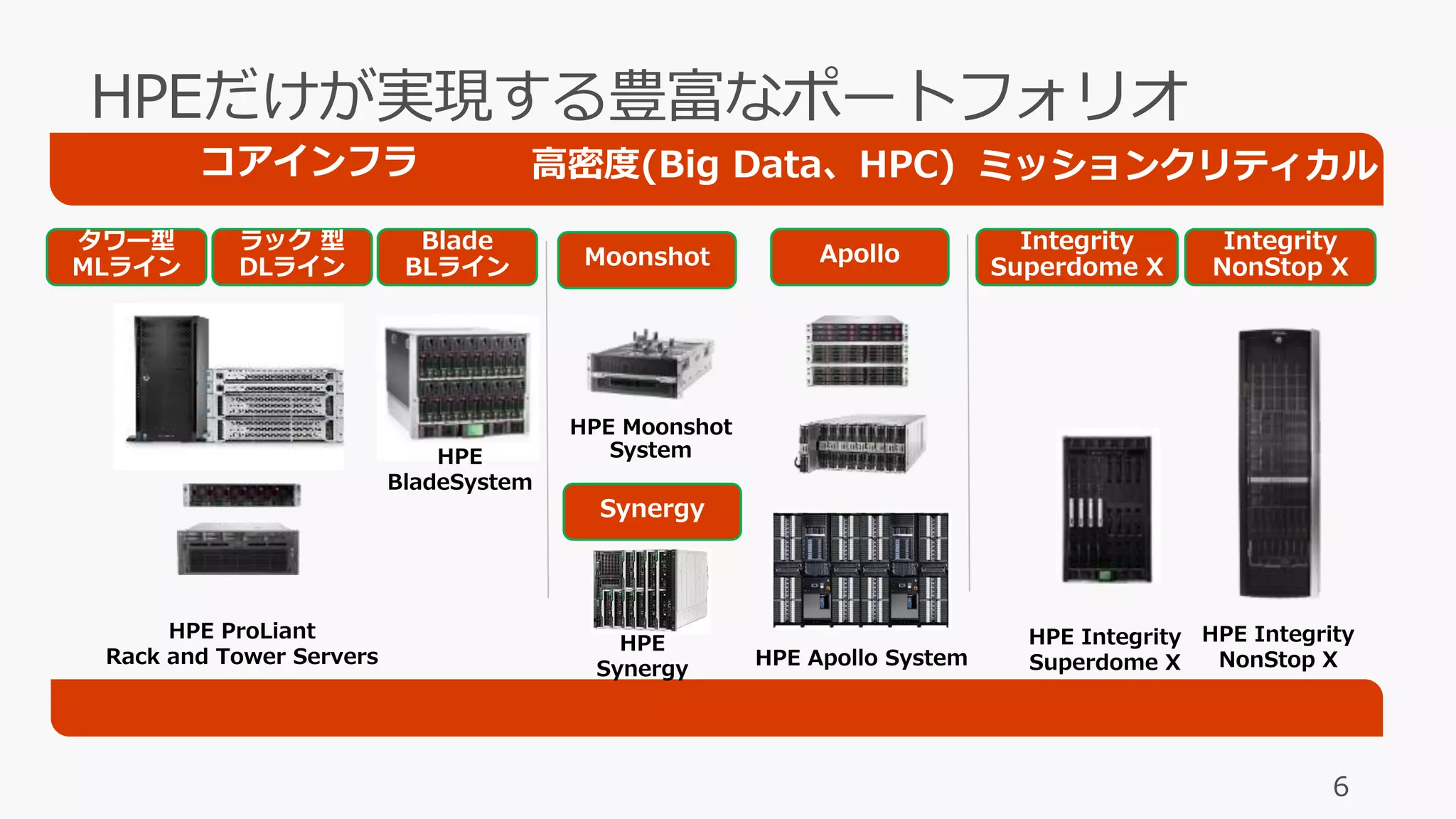 HPEだけが実現する豊富なポートフォリオ

コアインフラ

高密度(Big Data、HPC)

ミッションクリティカル

タワー型 MLライン

ラック 型 DLライン

Blade BLライン

Moonshot

Apollo

Integrity Superdome X

Integrity NonStop X

HPE BladeSystem

HPE Moonshot System

Synergy

HPE ProLiant
Rack and Tower Servers

HPE Synergy

HPE Apollo System

HPE Integrity Superdome X

HPE Integrity NonStop X

6